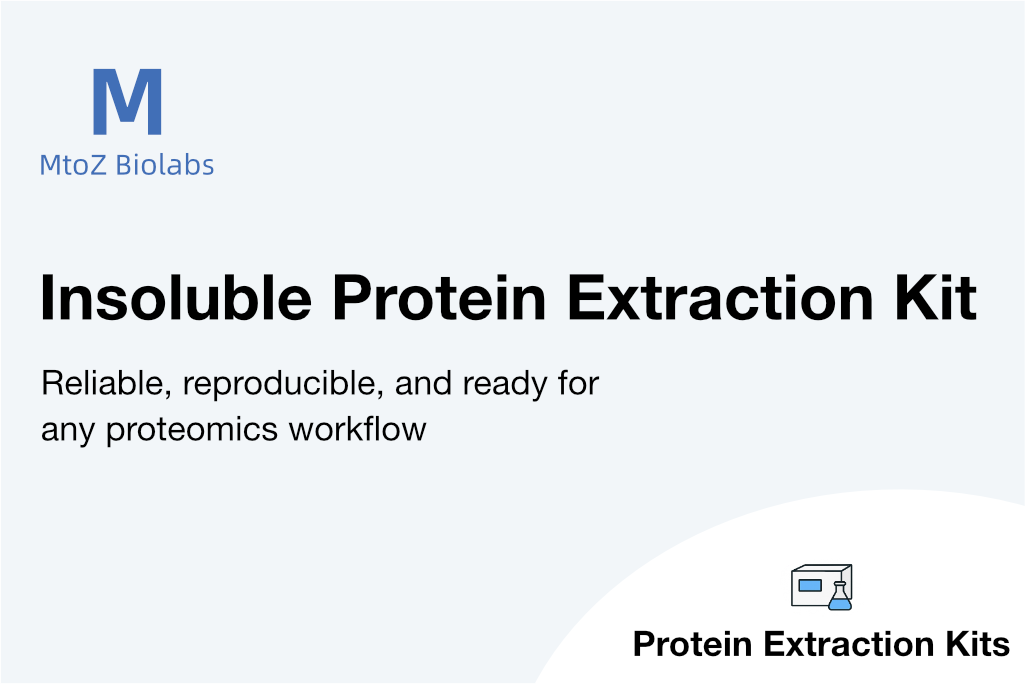 M
MtoZ Biolabs

Insoluble Protein Extraction Kit

Reliable, reproducible, and ready for any proteomics workflow

Protein Extraction Kits